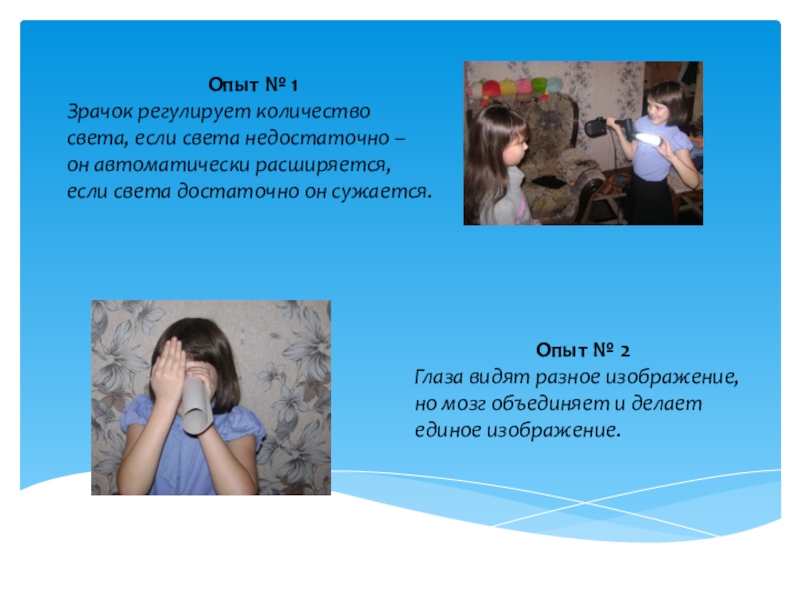 Опыт № 1
Зрачок регулирует количество света, если света недостаточно – он автоматически расширяется, если света достаточно он сужается.

Опыт № 2
Глаза видят разное изображение, но мозг объединяет и делает единое изображение.